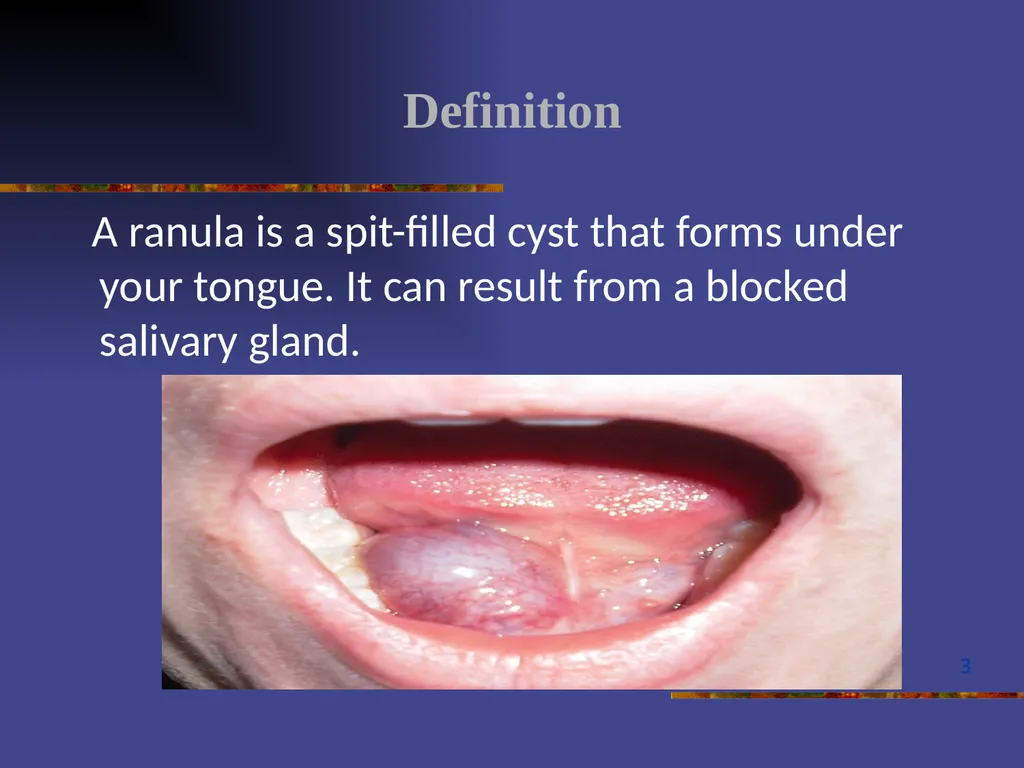 Definition

A ranula is a spit-filled cyst that forms under your tongue. It can result from a blocked salivary gland.

3